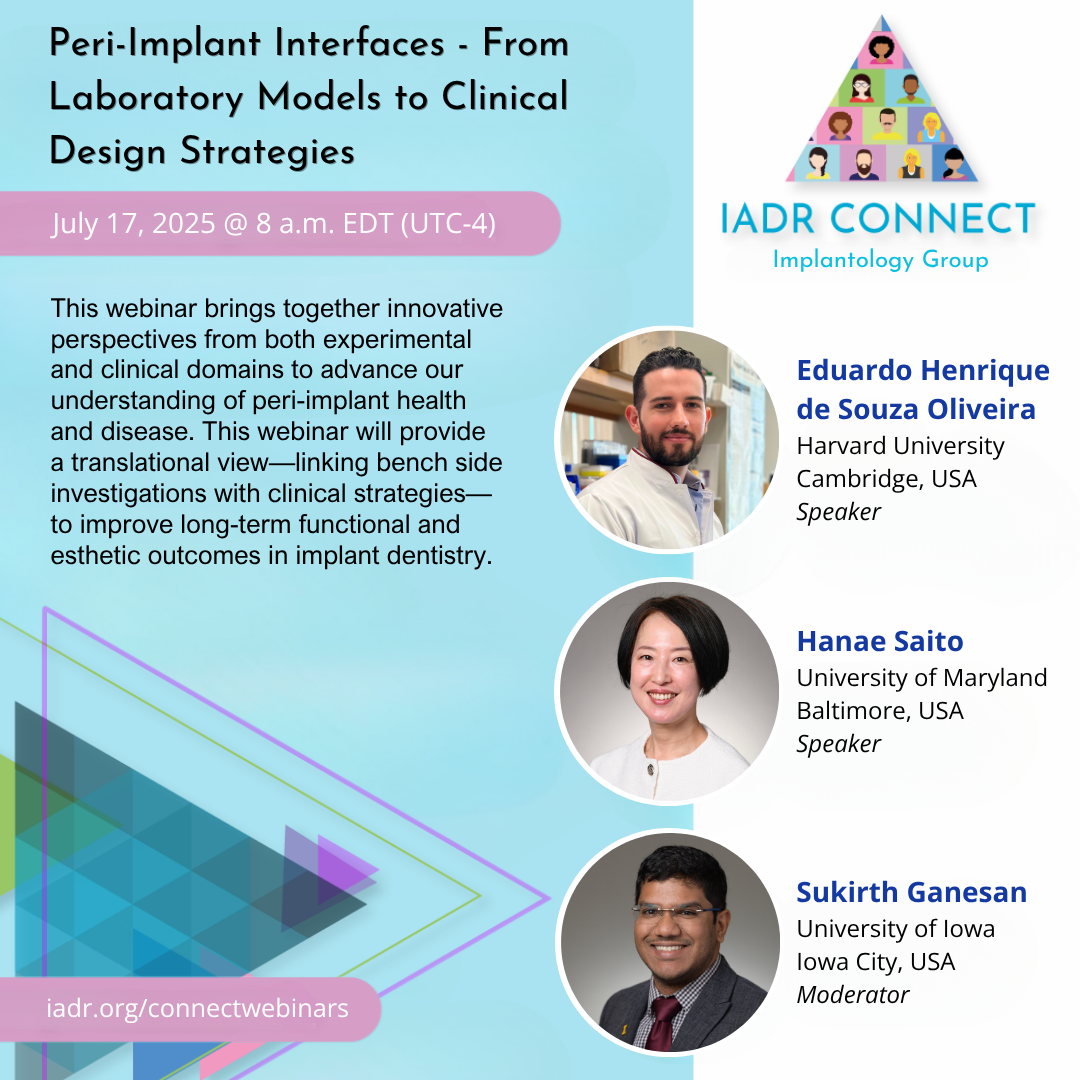 Peri-Implant Interfaces - From Laboratory Models to Clinical Design Strategies

July 17, 2025 @ 8 a.m. EDT (UTC-4)

This webinar brings together innovative perspectives from both experimental and clinical domains to advance our understanding of peri-implant health and disease. This webinar will provide a translational view—linking bench side investigations with clinical strategies—to improve long-term functional and esthetic outcomes in implant dentistry.

iadr.org/connectwebinars

IADR CONNECT
Implantology Group

Eduardo Henrique de Souza Oliveira
Harvard University
Cambridge, USA
Speaker

Hanae Saito
University of Maryland
Baltimore, USA
Speaker

Sukirth Ganesan
University of Iowa
Iowa City, USA
Moderator